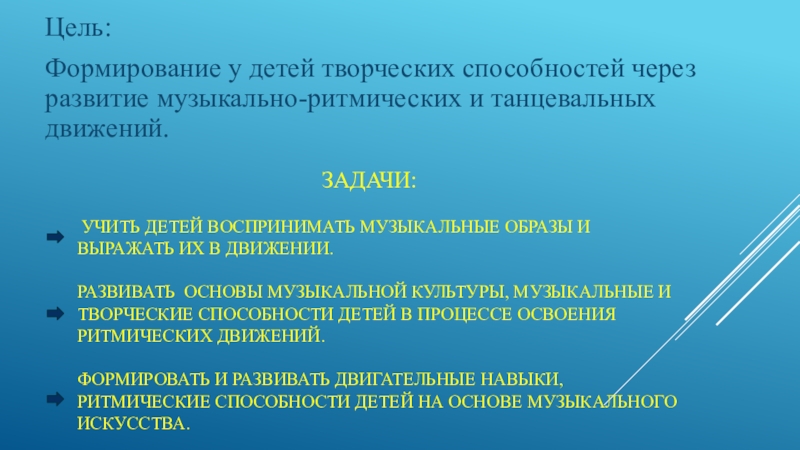 Цель:

Формирование у детей творческих способностей через развитие музыкально-ритмических и танцевальных движений.

ЗАДАЧИ:

УЧИТЬ ДЕТЕЙ ВОСПРИНИМАТЬ МУЗЫКАЛЬНЫЕ ОБРАЗЫ И ВЫРАЖАТЬ ИХ В ДВИЖЕНИИ.

РАЗВИВАТЬ ОСНОВЫ МУЗЫКАЛЬНОЙ КУЛЬТУРЫ, МУЗЫКАЛЬНЫЕ И ТВОРЧЕСКИЕ СПОСОБНОСТИ ДЕТЕЙ В ПРОЦЕССЕ ОСВОЕНИЯ РИТМИЧЕСКИХ ДВИЖЕНИЙ.

ФОРМИРОВАТЬ И РАЗВИВАТЬ ДВИГАТЕЛЬНЫЕ НАВЫКИ, РИТМИЧЕСКИЕ СПОСОБНОСТИ ДЕТЕЙ НА ОСНОВЕ МУЗЫКАЛЬНОГО ИСКУССТВА.